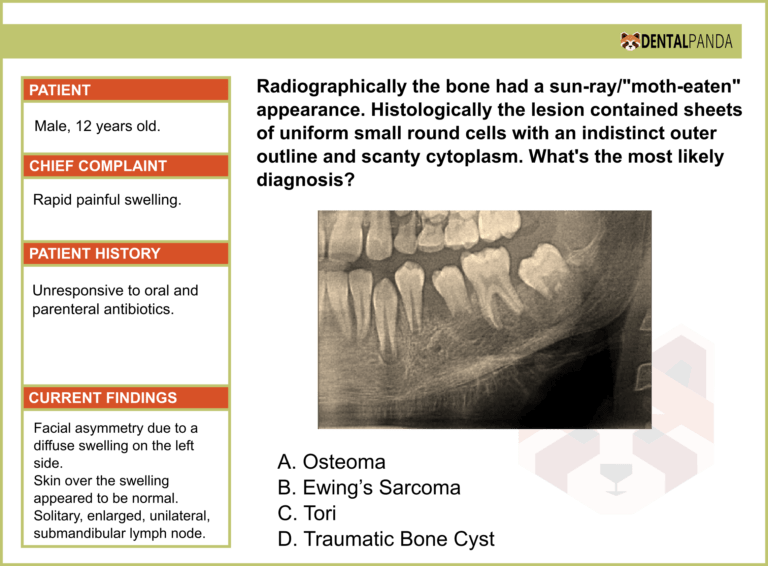 DENTALPANDA

PATIENT

Male, 12 years old.

CHIEF COMPLAINT

Rapid painful swelling.

PATIENT HISTORY

Unresponsive to oral and parenteral antibiotics.

CURRENT FINDINGS

Facial asymmetry due to a diffuse swelling on the left side.
Skin over the swelling appeared to be normal.
Solitary, enlarged, unilateral, submandibular lymph node.

Radiographically the bone had a sun-ray/"moth-eaten" appearance. Histologically the lesion contained sheets of uniform small round cells with an indistinct outer outline and scanty cytoplasm. What's the most likely diagnosis?

A. Osteoma
B. Ewing's Sarcoma
C. Tori
D. Traumatic Bone Cyst